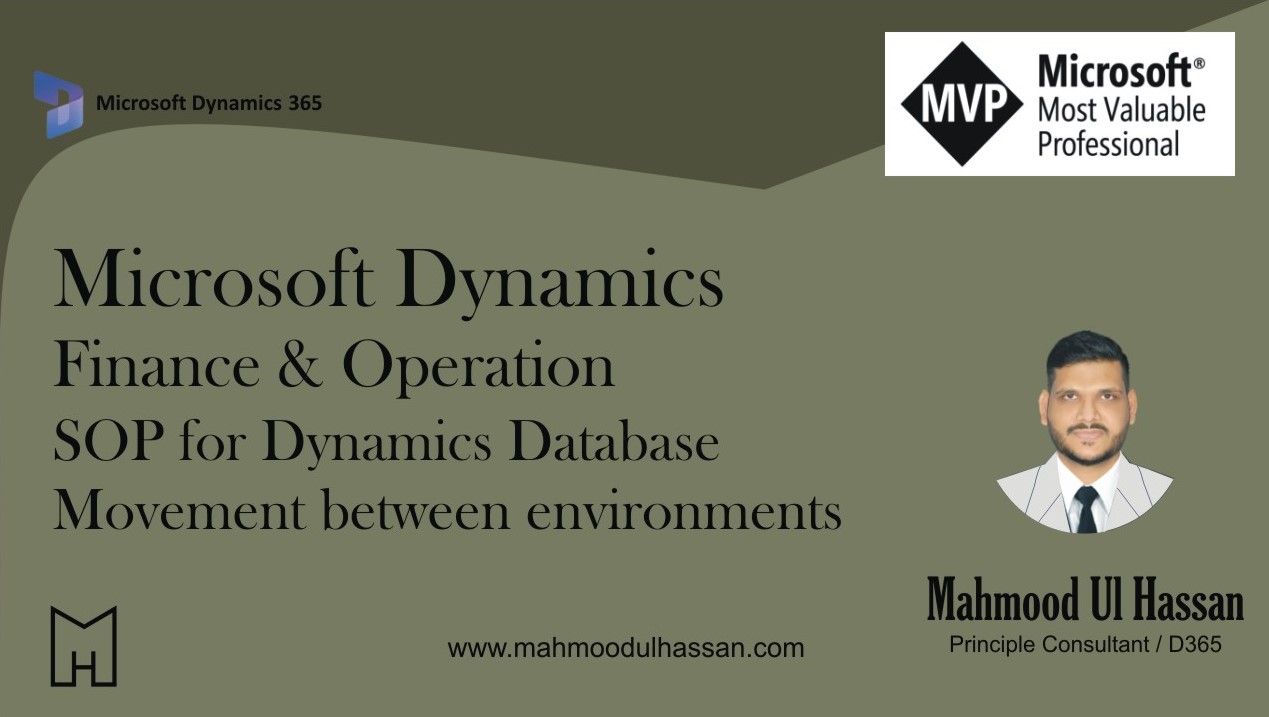 Microsoft Dynamics 365

MVP Microsoft® Most Valuable Professional

Microsoft Dynamics
Finance & Operation
SOP for Dynamics Database
Movement between environments

Mahmood Ul Hassan
Principle Consultant / D365

www.mahmoodulhassan.com